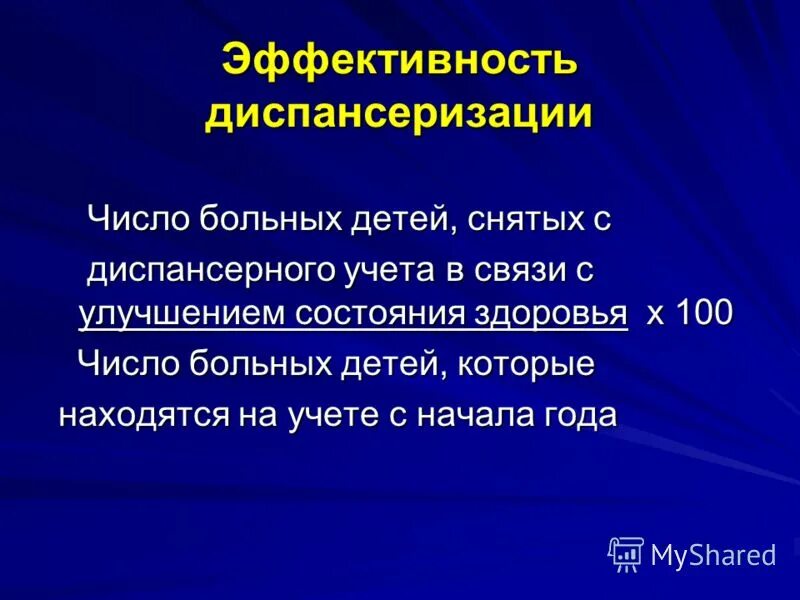 Эффективность диспансеризации

Число больных детей, снятых с диспансерного учета в связи с улучшением состояния здоровья х 100
Число больных детей, которые находятся на учете с начала года

MyShared